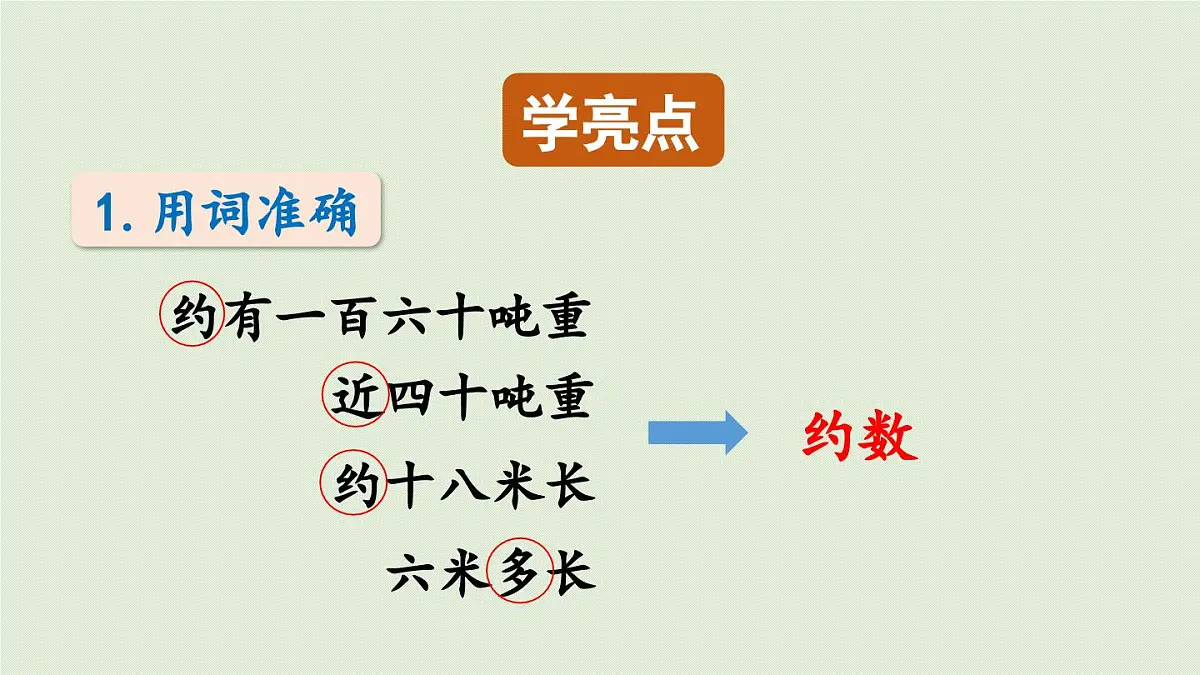 学亮点

1. 用词准确

约有一百六十吨重

近四十吨重

约十八米长

六米多长

约数